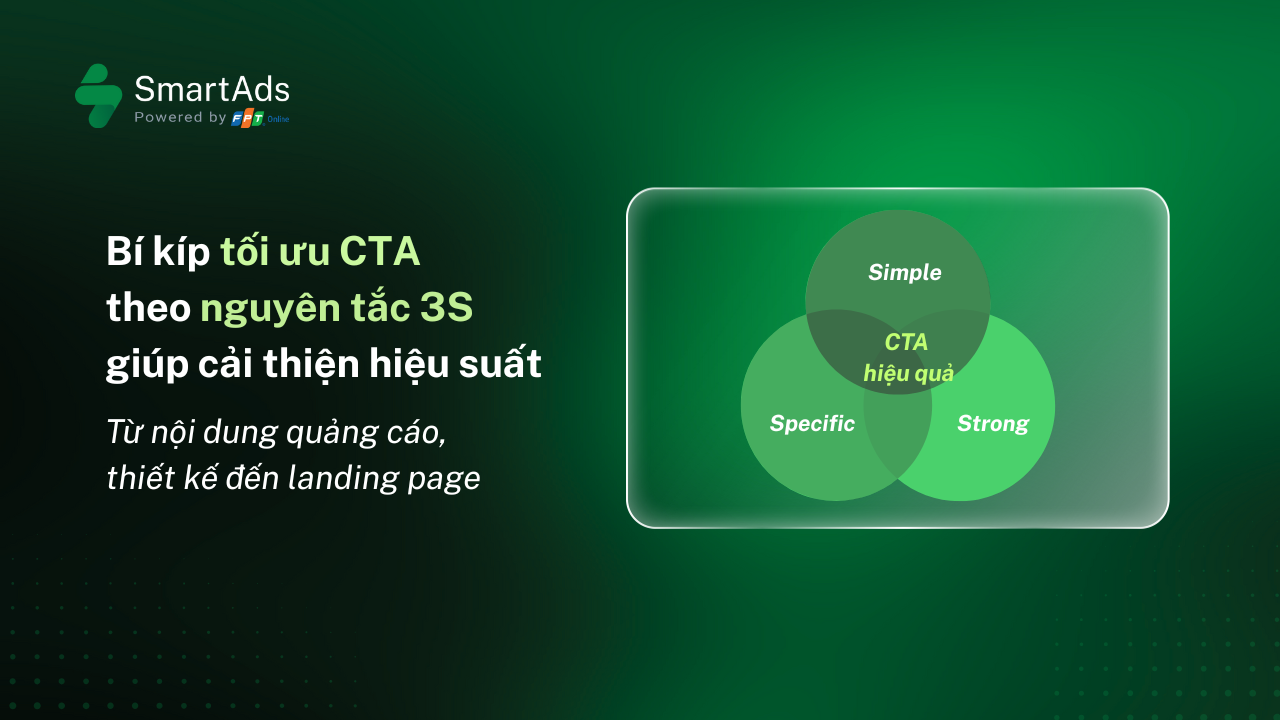 SmartAds
Powered by FPT Online

Bí kíp tối ưu CTA theo nguyên tắc 3S giúp cải thiện hiệu suất

Từ nội dung quảng cáo, thiết kế đến landing page

Simple
CTA hiệu quả
Specific
Strong